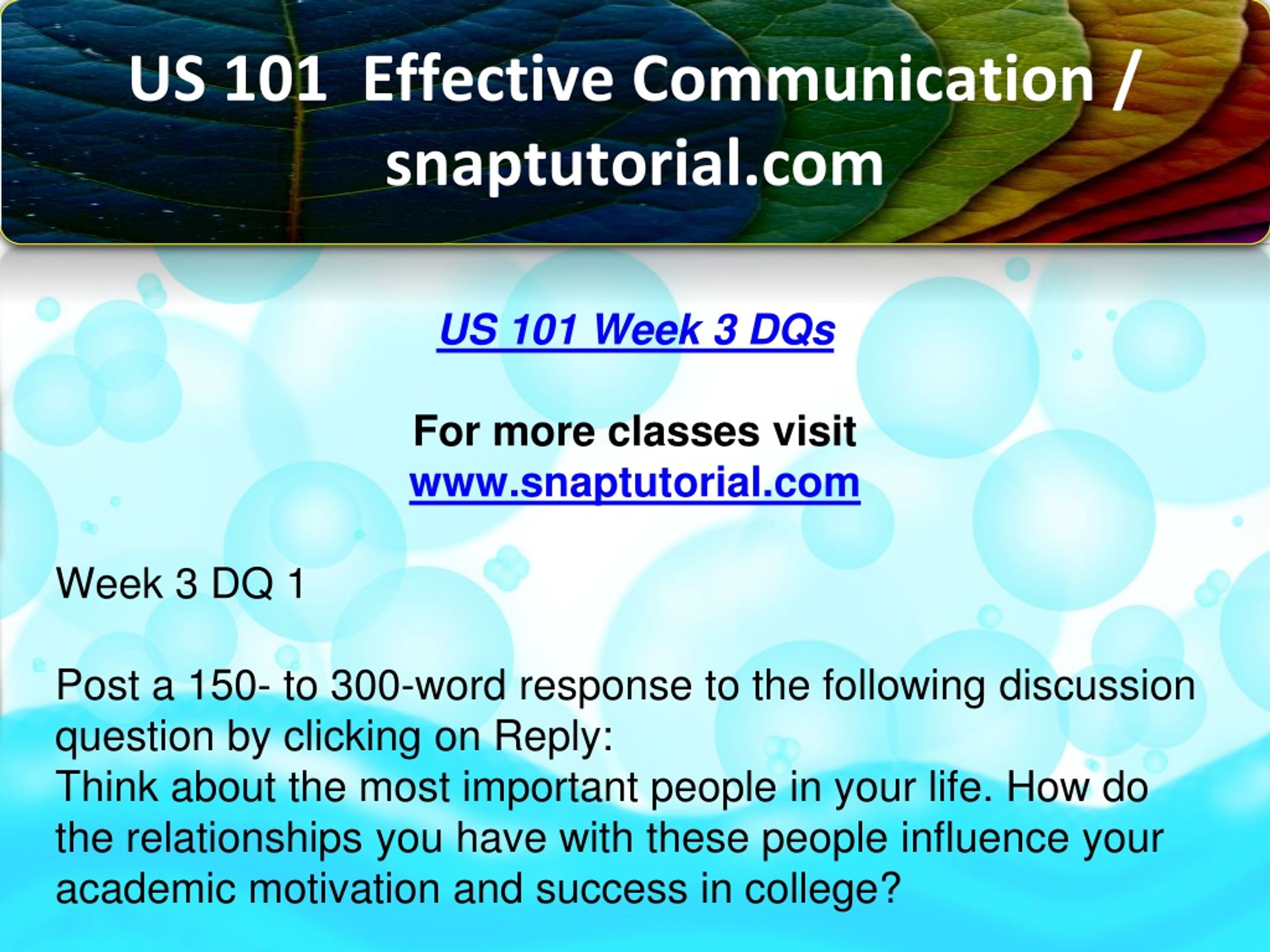 US 101  Effective Communication / snaptutorial.com

US 101 Week 3 DQs

For more classes visit
www.snaptutorial.com

Week 3 DQ 1

Post a 150- to 300-word response to the following discussion question by clicking on Reply:
Think about the most important people in your life. How do the relationships you have with these people influence your academic motivation and success in college?